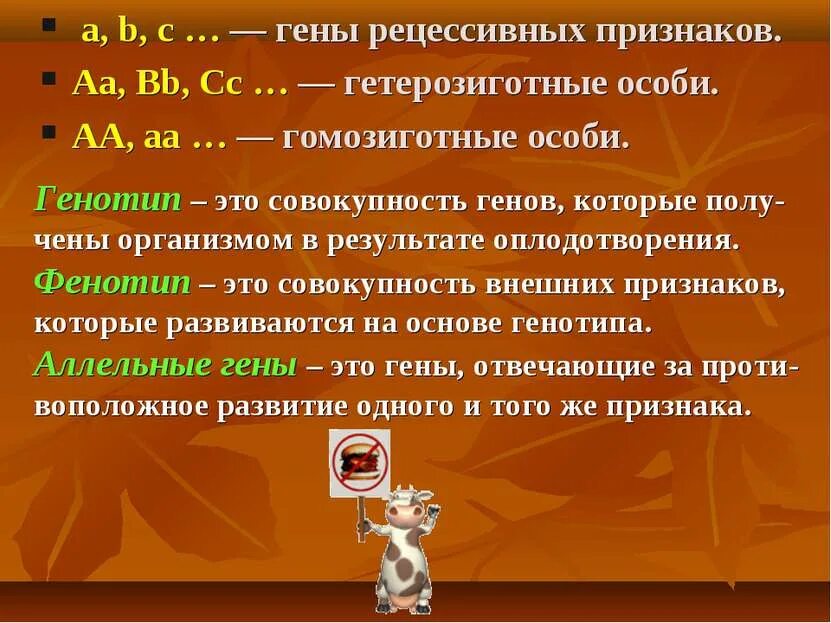 ▪ a, b, c … — гены рецессивных признаков.
▪ Aa, Bb, Cc … — гетерозиготные особи.
▪ AA, aa … — гомозиготные особи.

Генотип – это совокупность генов, которые получены организмом в результате оплодотворения.
Фенотип – это совокупность внешних признаков, которые развиваются на основе генотипа.
Аллельные гены – это гены, отвечающие за противоположное развитие одного и того же признака.